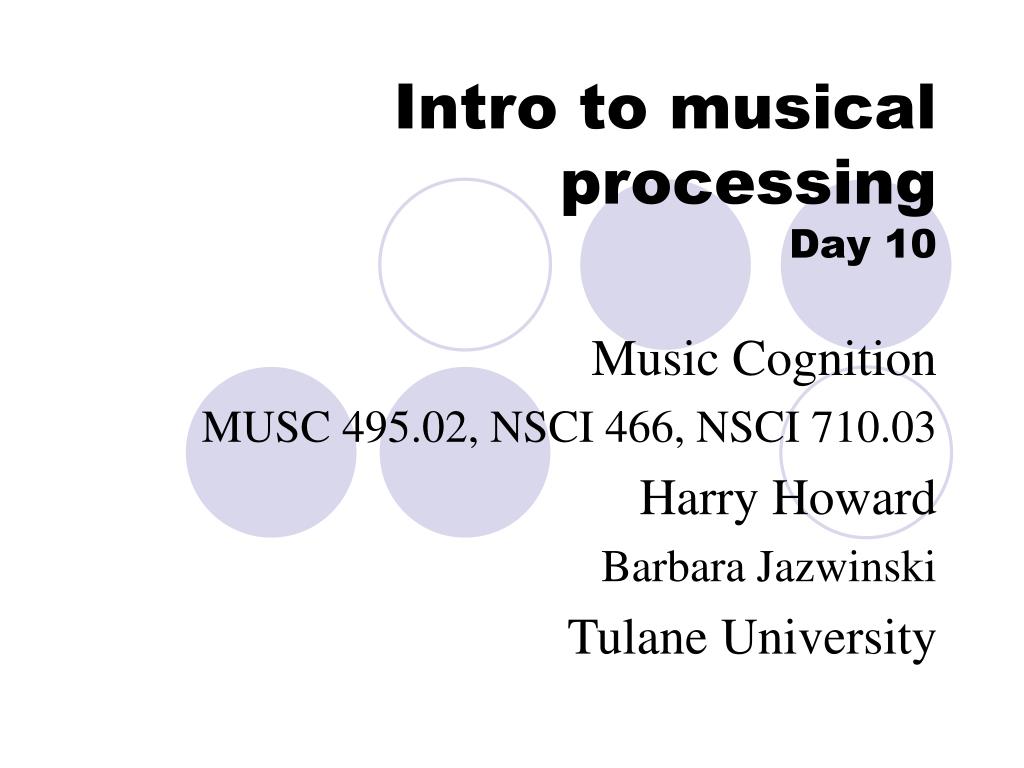 Intro to musical processing
Day 10

Music Cognition

MUSC 495.02, NSCI 466, NSCI 710.03

Harry Howard

Barbara Jazwinski

Tulane University